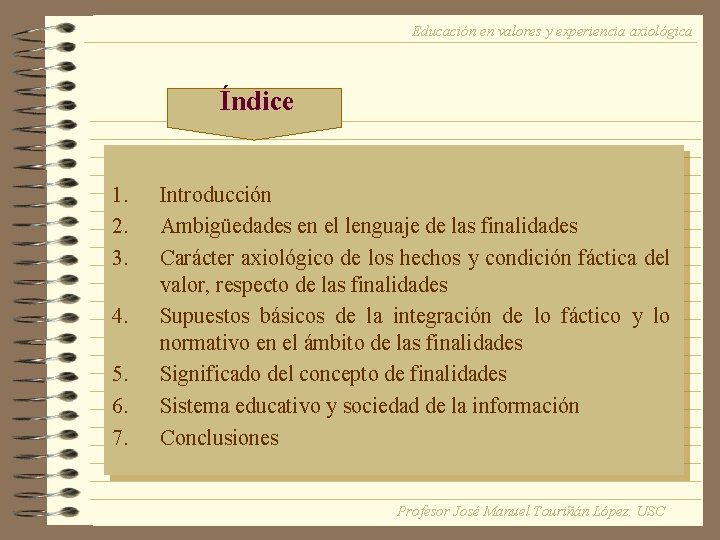 Educación en valores y experiencia axiológica

Índice

1. Introducción
2. Ambigüedades en el lenguaje de las finalidades
3. Carácter axiológico de los hechos y condición fáctica del valor, respecto de las finalidades
4. Supuestos básicos de la integración de lo fáctico y lo normativo en el ámbito de las finalidades
5. Significado del concepto de finalidades
6. Sistema educativo y sociedad de la información
7. Conclusiones

Profesor José Manuel Touriñán López. USC